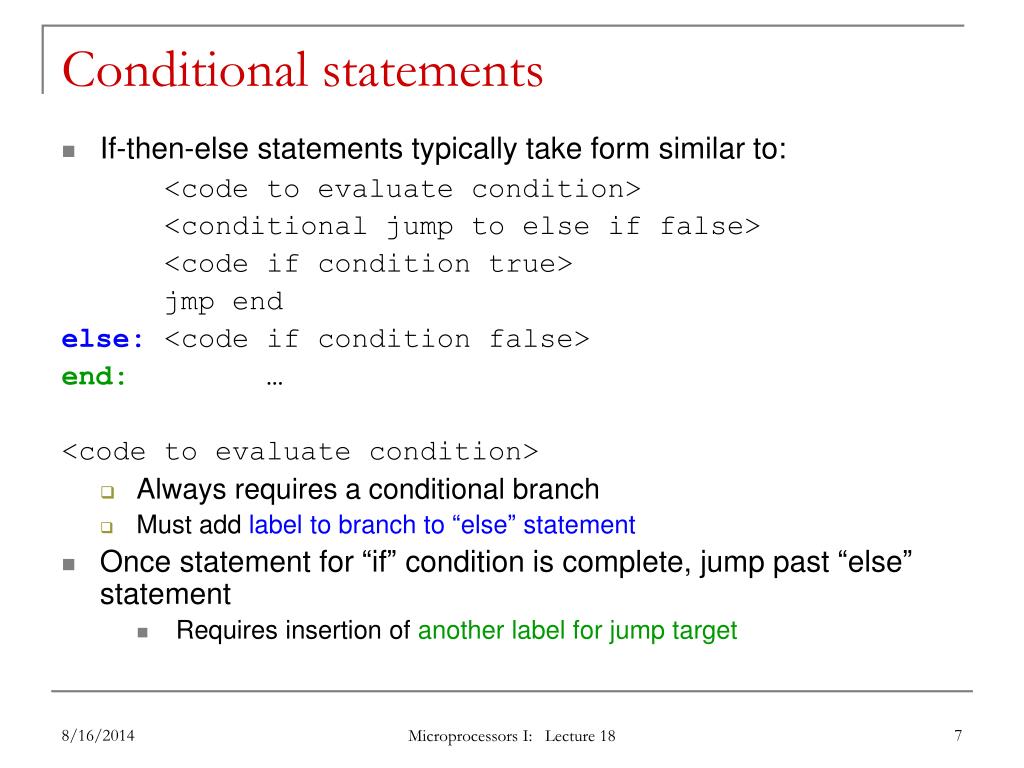 Conditional statements

If-then-else statements typically take form similar to:
<code to evaluate condition>
<conditional jump to else if false>
<code if condition true>
jmp end
else: <code if condition false>
end: …

<code to evaluate condition>
Always requires a conditional branch
Must add label to branch to “else” statement
Once statement for “if” condition is complete, jump past “else” statement
Requires insertion of another label for jump target

8/16/2014
Microprocessors I: Lecture 18
7